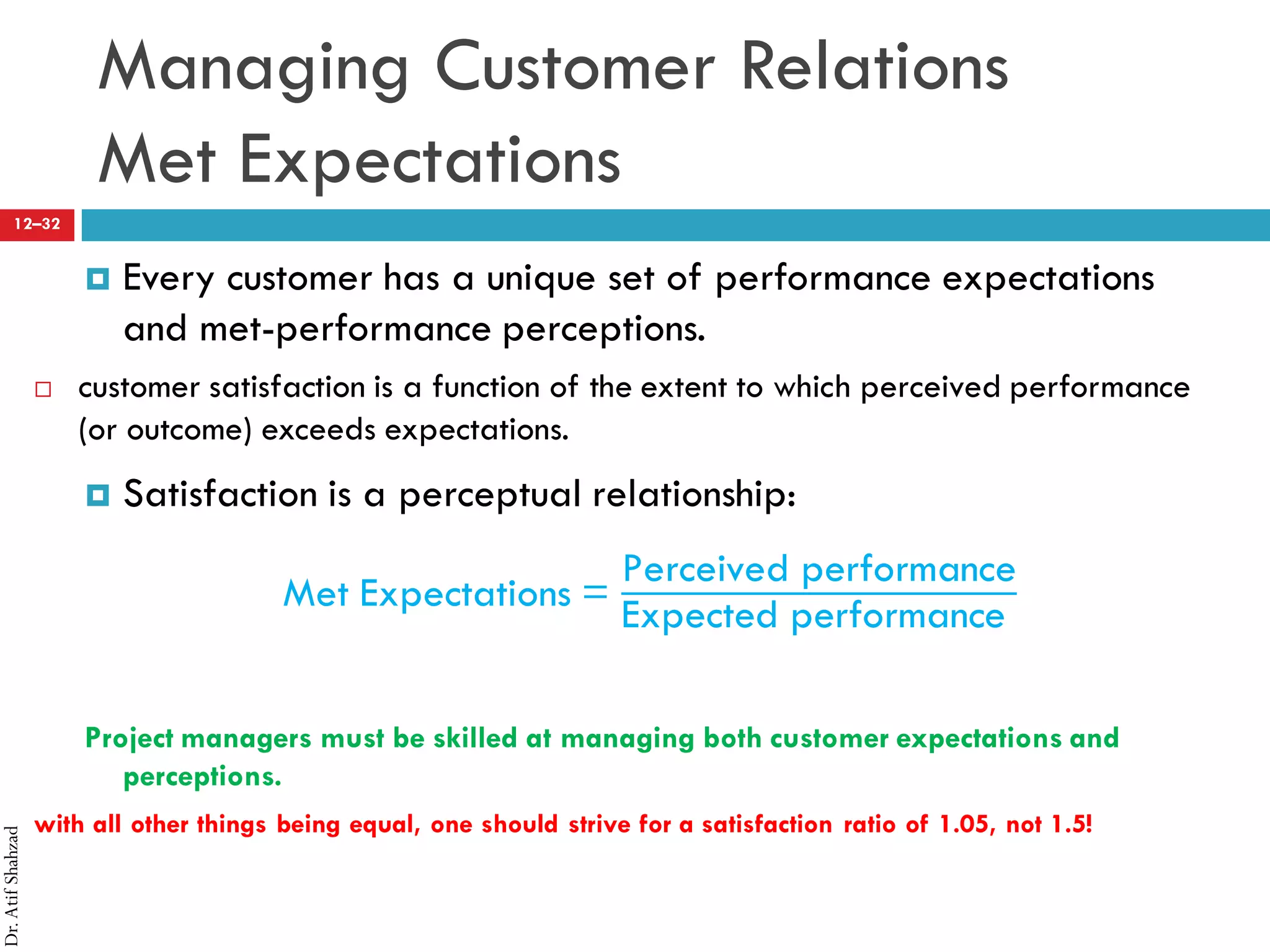 Managing Customer Relations
Met Expectations

12–32

Every customer has a unique set of performance expectations and met-performance perceptions.

customer satisfaction is a function of the extent to which perceived performance (or outcome) exceeds expectations.

Satisfaction is a perceptual relationship:

$\text{Met Expectations} = \frac{\text{Perceived performance}}{\text{Expected performance}}$

Project managers must be skilled at managing both customer expectations and perceptions.

with all other things being equal, one should strive for a satisfaction ratio of 1.05, not 1.5!

Dr. Atif Shahzad